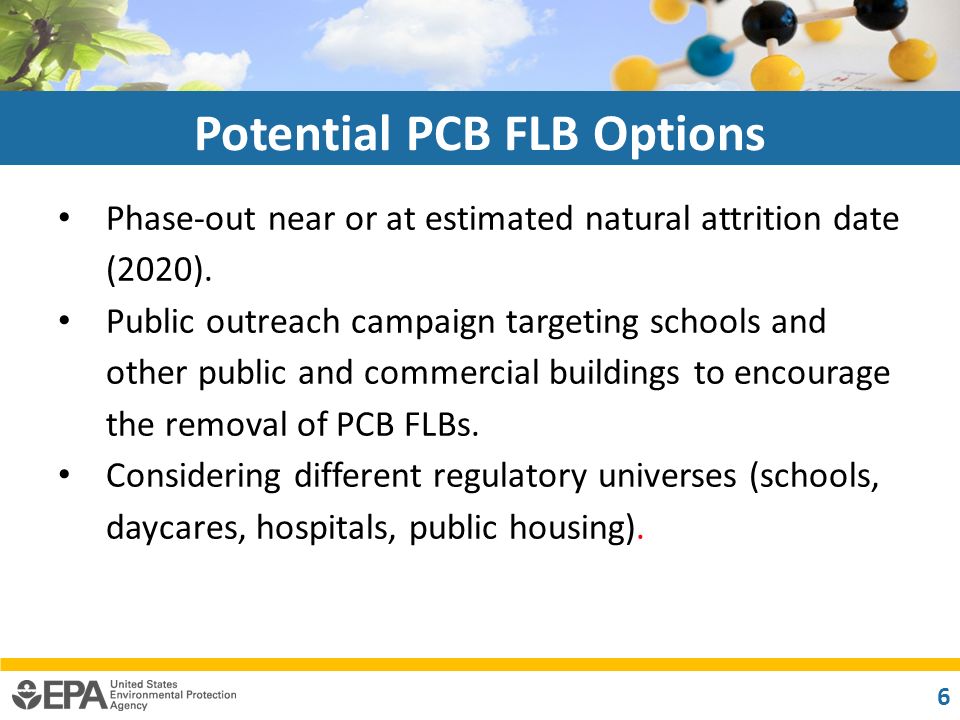 Potential PCB FLB Options

• Phase-out near or at estimated natural attrition date (2020).
• Public outreach campaign targeting schools and other public and commercial buildings to encourage the removal of PCB FLBs.
• Considering different regulatory universes (schools, daycares, hospitals, public housing).

EPA United States Environmental Protection Agency

6